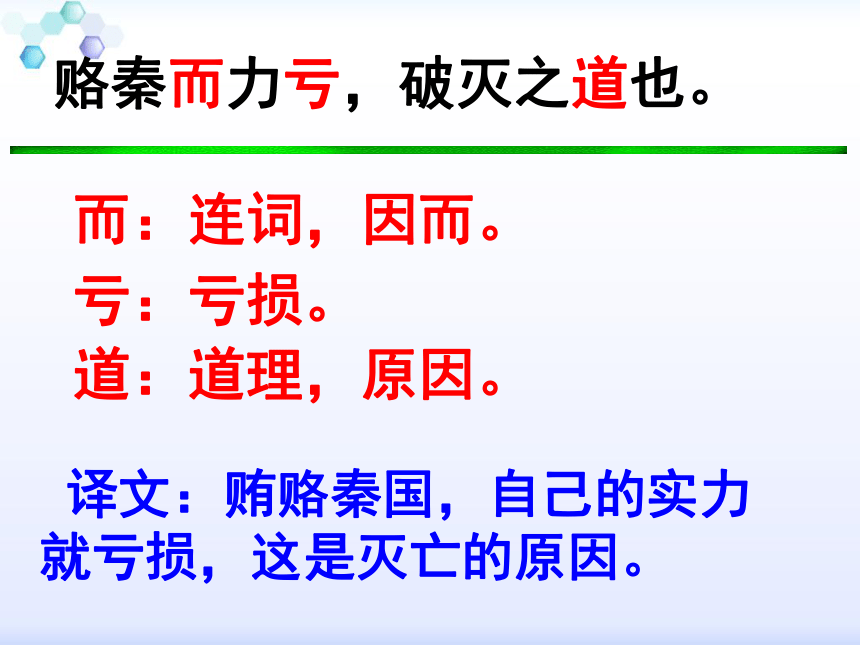 赂秦而力亏，破灭之道也。

而：连词，因而。

亏：亏损。

道：道理，原因。

译文：贿赂秦国，自己的实力就亏损，这是灭亡的原因。